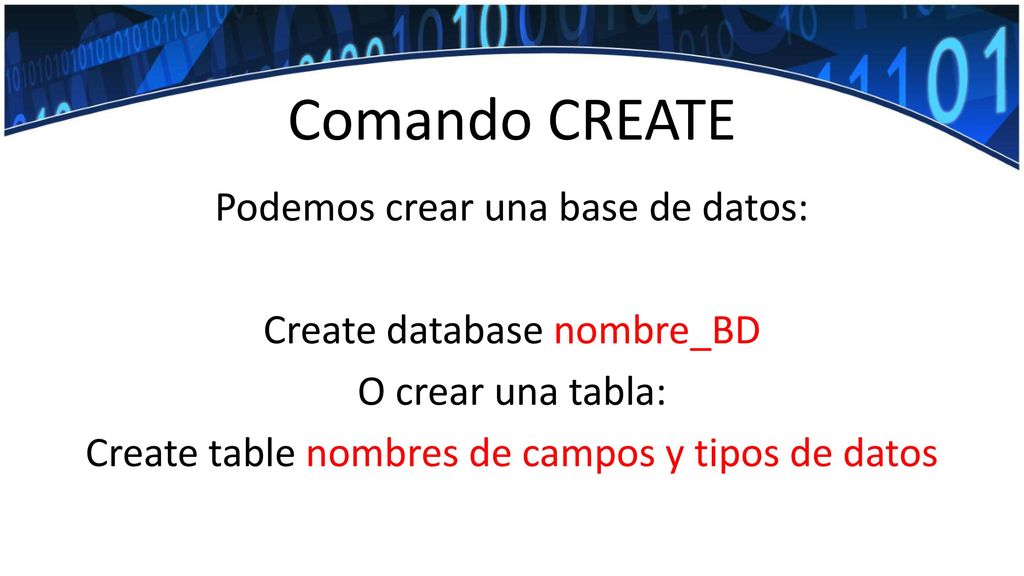 Comando CREATE

Podemos crear una base de datos:

Create database nombre_BD
O crear una tabla:
Create table nombres de campos y tipos de datos